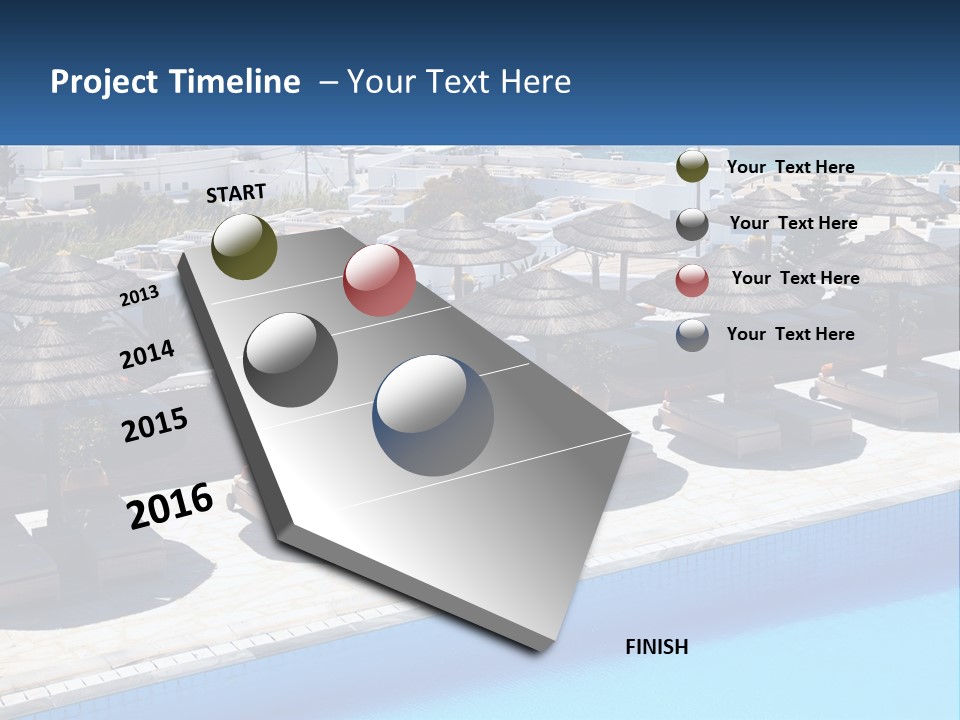 Project Timeline – Your Text Here

START

2013

2014

2015

2016

FINISH

Your Text Here

Your Text Here

Your Text Here

Your Text Here